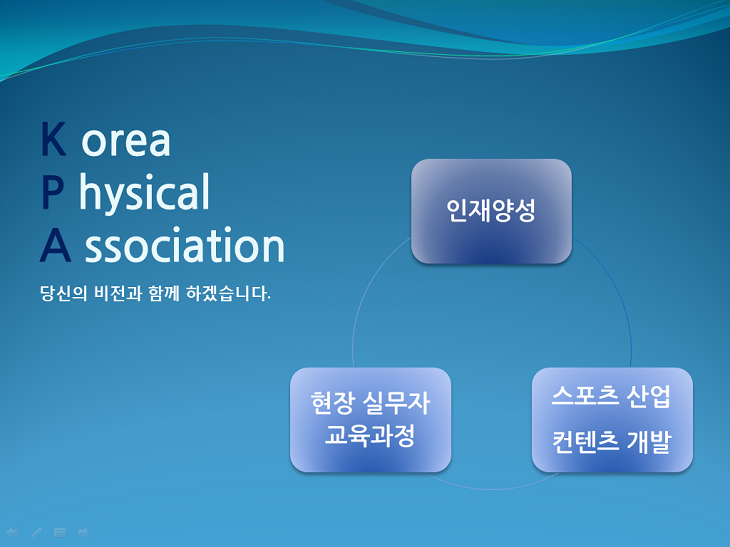 K orea
P hysical
A ssociation

당신의 비전과 함께 하겠습니다.

인재양성

현장 실무자 교육과정

스포츠 산업 컨텐츠 개발